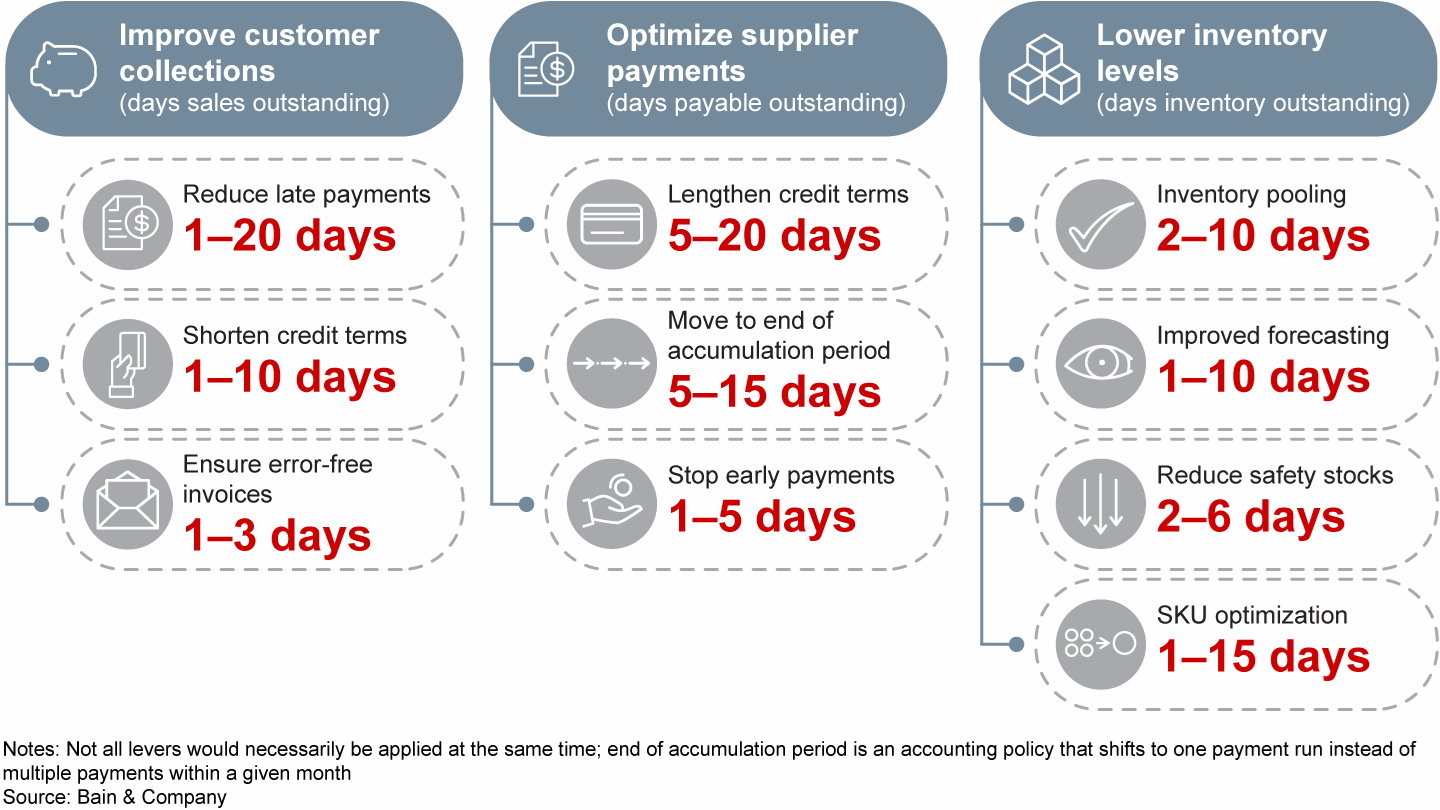 Improve customer collections
(days sales outstanding)

Reduce late payments
1–20 days

Shorten credit terms
1–10 days

Ensure error-free invoices
1–3 days

Optimize supplier payments
(days payable outstanding)

Lengthen credit terms
5–20 days

Move to end of accumulation period
5–15 days

Stop early payments
1–5 days

Lower inventory levels
(days inventory outstanding)

Inventory pooling
2–10 days

Improved forecasting
1–10 days

Reduce safety stocks
2–6 days

SKU optimization
1–15 days

Notes: Not all levers would necessarily be applied at the same time; end of accumulation period is an accounting policy that shifts to one payment run instead of multiple payments within a given month
Source: Bain & Company